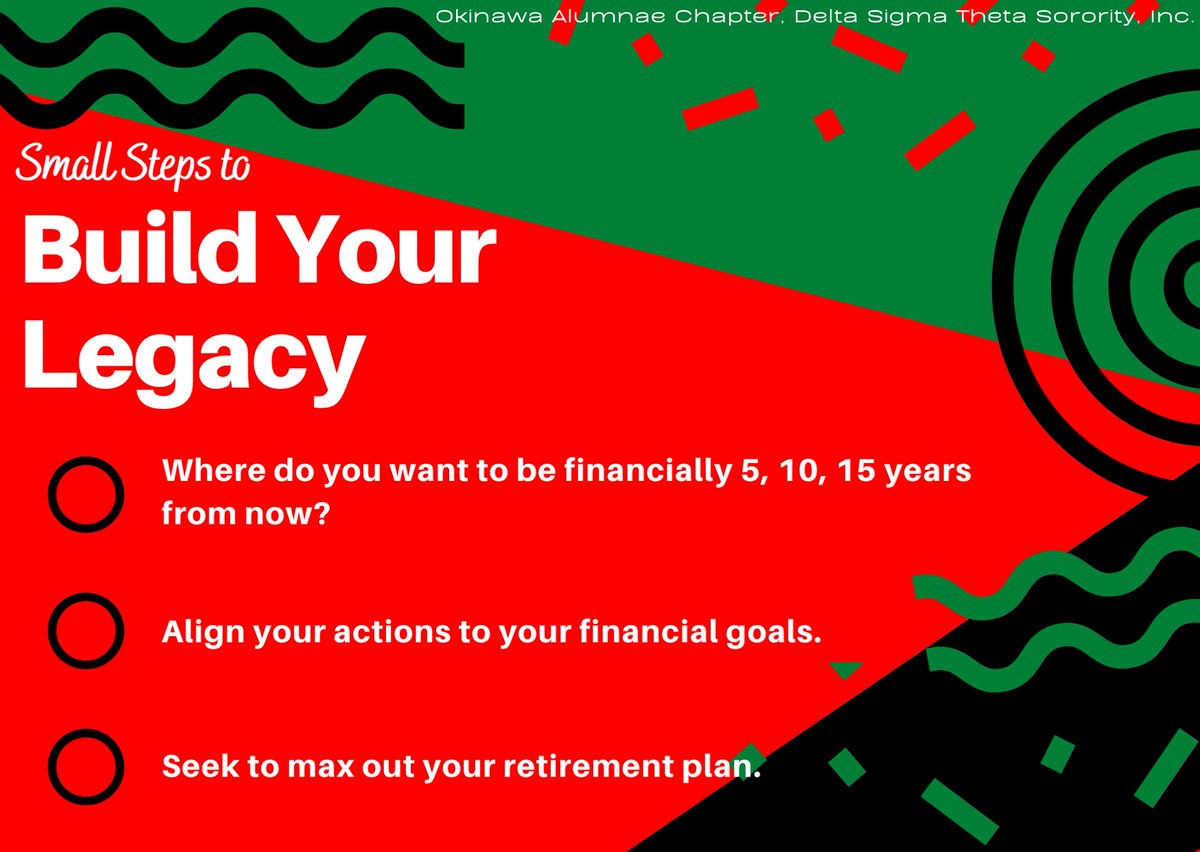 Okinawa Alumnae Chapter, Delta Sigma Theta Sorority, Inc.

Small Steps to

Build Your Legacy

Where do you want to be financially 5, 10, 15 years from now?

Align your actions to your financial goals.

Seek to max out your retirement plan.